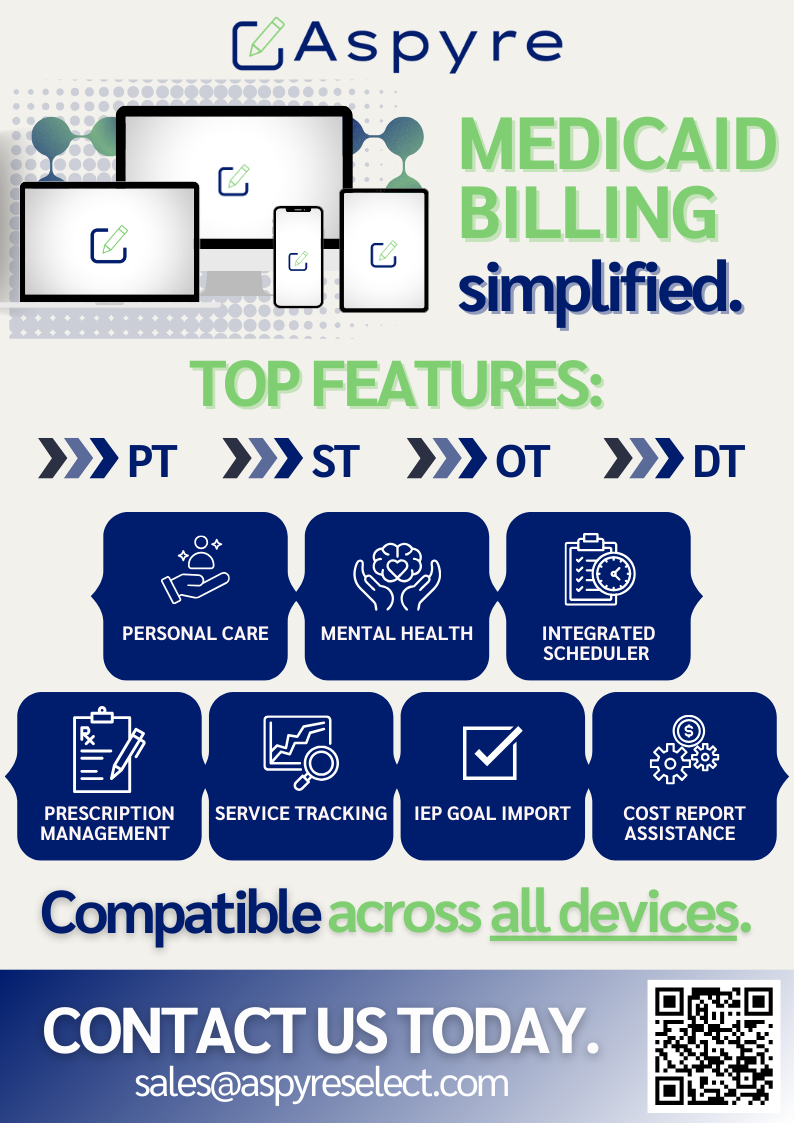 Aspyre

MEDICAID BILLING simplified.

TOP FEATURES:

PT ST OT DT

PERSONAL CARE

MENTAL HEALTH

INTEGRATED SCHEDULER

PRESCRIPTION MANAGEMENT

SERVICE TRACKING

IEP GOAL IMPORT

COST REPORT ASSISTANCE

Compatible across all devices.

CONTACT US TODAY.
sales@aspyreselect.com